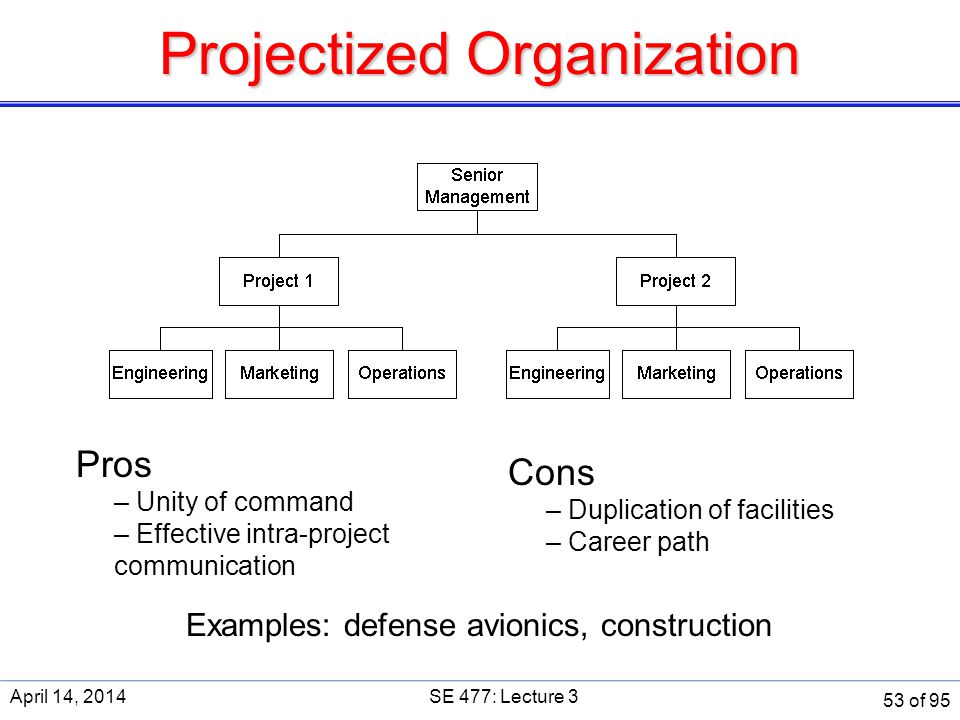 Projectized Organization

Senior Management

Project 1

Project 2

Engineering

Marketing

Operations

Engineering

Marketing

Operations

Pros
– Unity of command
– Effective intra-project communication

Cons
– Duplication of facilities
– Career path

Examples: defense avionics, construction

April 14, 2014

SE 477: Lecture 3

53 of 95